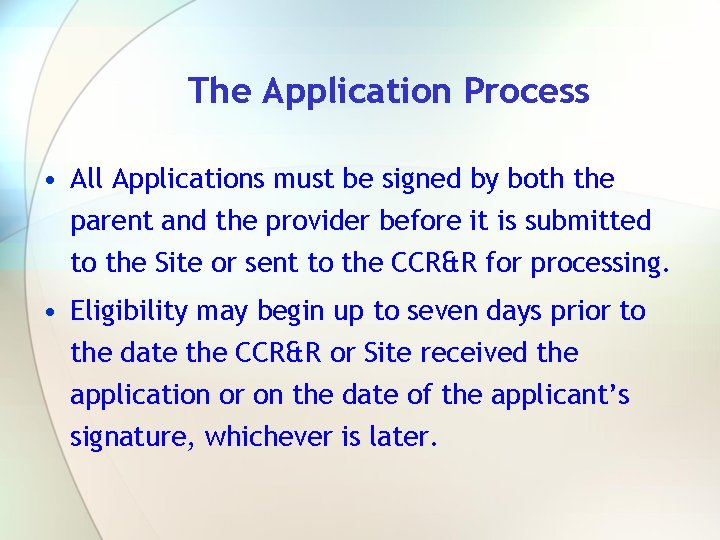 The Application Process

• All Applications must be signed by both the parent and the provider before it is submitted to the Site or sent to the CCR&R for processing.

• Eligibility may begin up to seven days prior to the date the CCR&R or Site received the application or on the date of the applicant's signature, whichever is later.